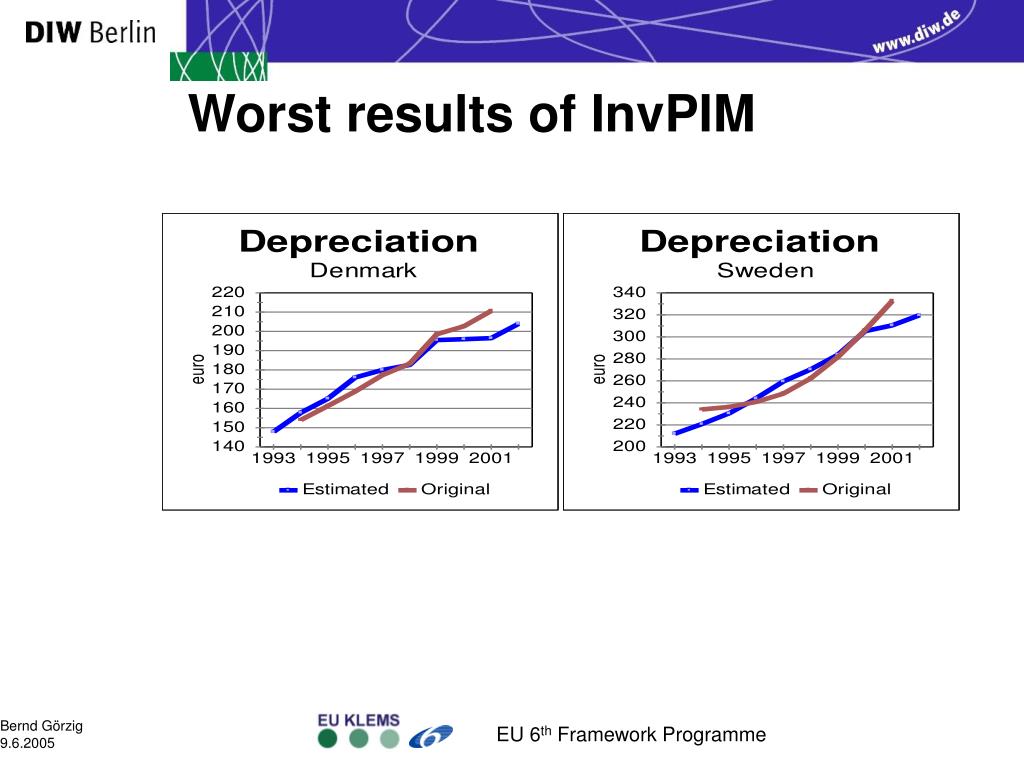 DIW Berlin

www.diw.de

Worst results of InvPIM

Depreciation
Denmark

220
210
200
190
180
170
160
150
140

euro

1993 1995 1997 1999 2001

Estimated Original

Depreciation
Sweden

340
320
300
280
260
240
220
200

euro

1993 1995 1997 1999 2001

Estimated Original

Bernd Görzig
9.6.2005

EU KLEMS

EU 6$^{th}$ Framework Programme